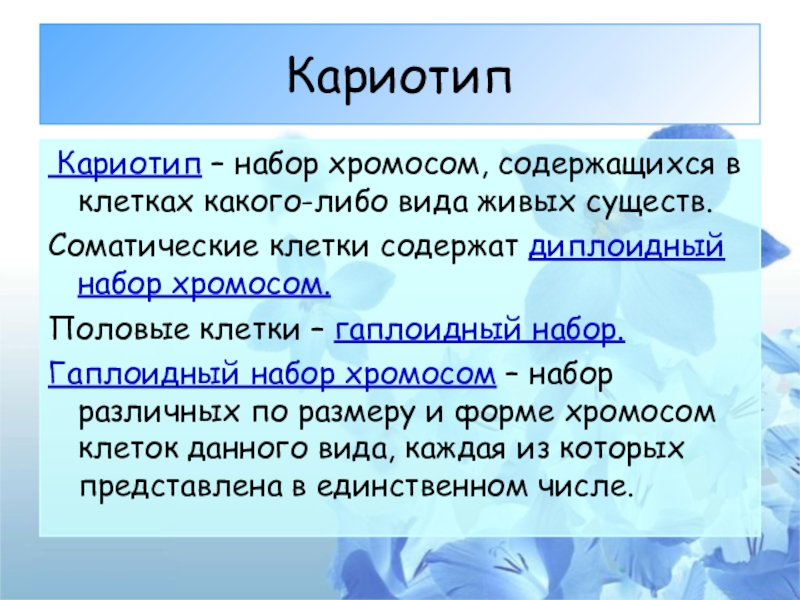 Кариотип

Кариотип – набор хромосом, содержащихся в клетках какого-либо вида живых существ.

Соматические клетки содержат диплоидный набор хромосом.

Половые клетки – гаплоидный набор.

Гаплоидный набор хромосом – набор различных по размеру и форме хромосом клеток данного вида, каждая из которых представлена в единственном числе.